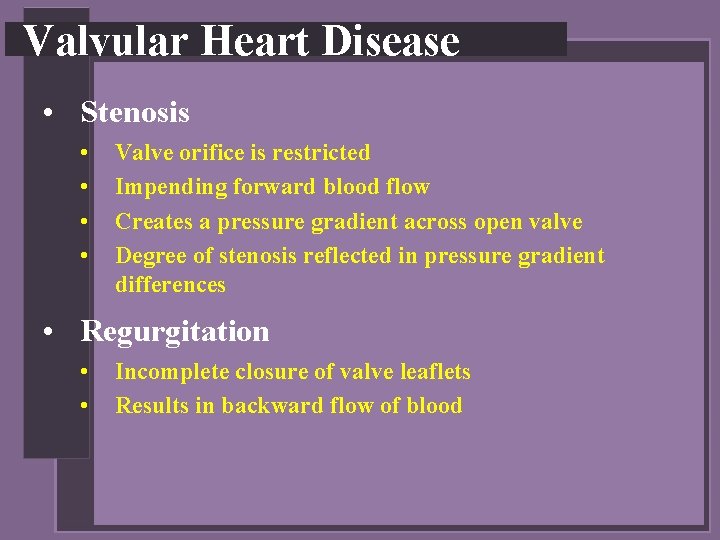 Valvular Heart Disease

• Stenosis
  • Valve orifice is restricted
  • Impending forward blood flow
  • Creates a pressure gradient across open valve
  • Degree of stenosis reflected in pressure gradient differences

• Regurgitation
  • Incomplete closure of valve leaflets
  • Results in backward flow of blood